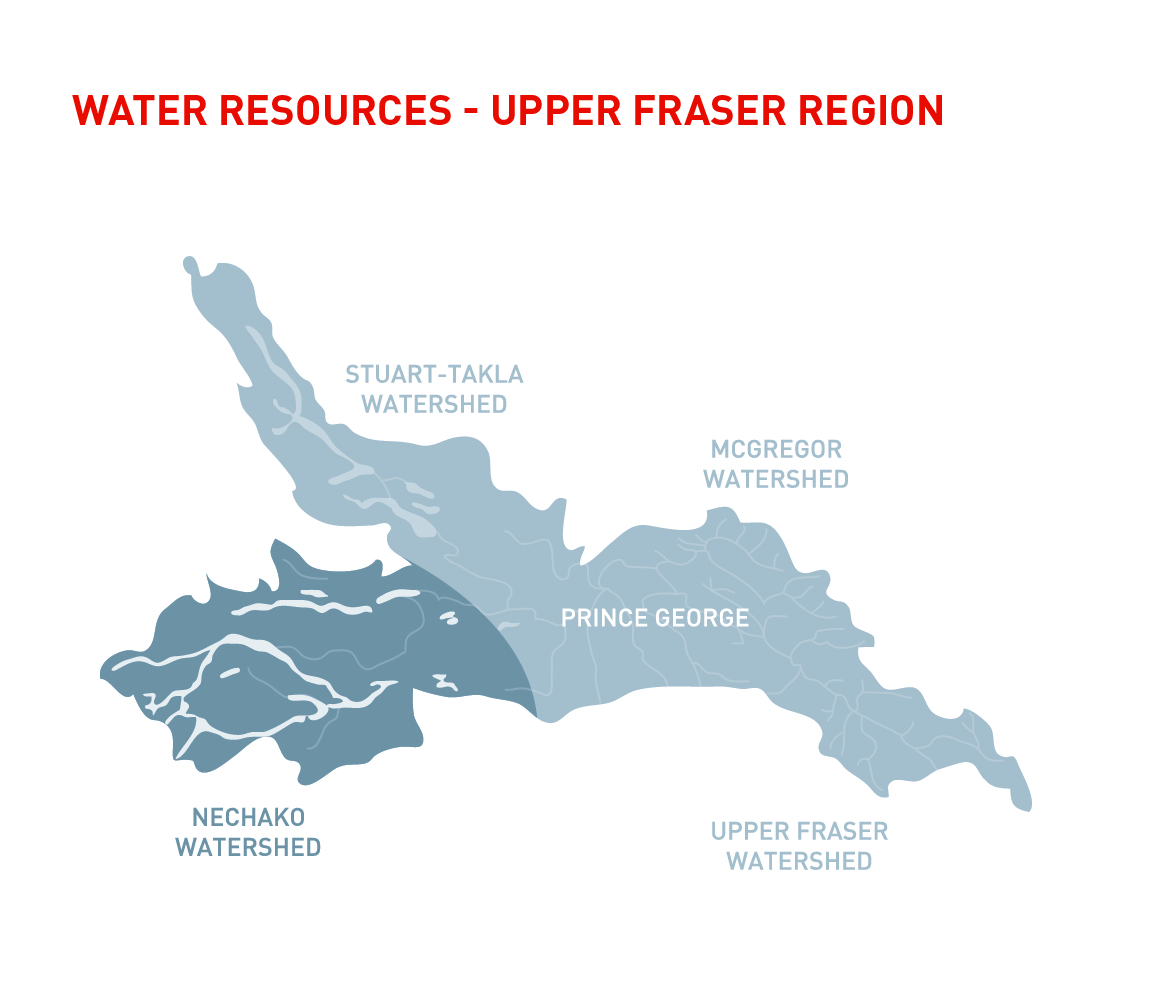 WATER RESOURCES - UPPER FRASER REGION

STUART-TAKLA WATERSHED

MCGREGOR WATERSHED

PRINCE GEORGE

NECHAKO WATERSHED

UPPER FRASER WATERSHED